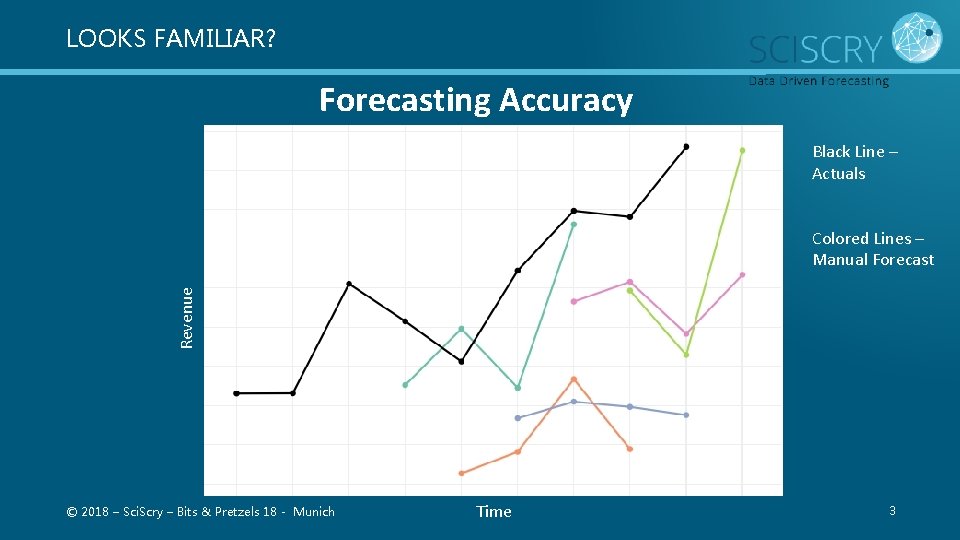 LOOKS FAMILIAR?

SCISCRY
Data Driven Forecasting

Forecasting Accuracy

Black Line – Actuals

Colored Lines – Manual Forecast

Revenue

Time

© 2018 – SciScry – Bits & Pretzels 18 - Munich

3